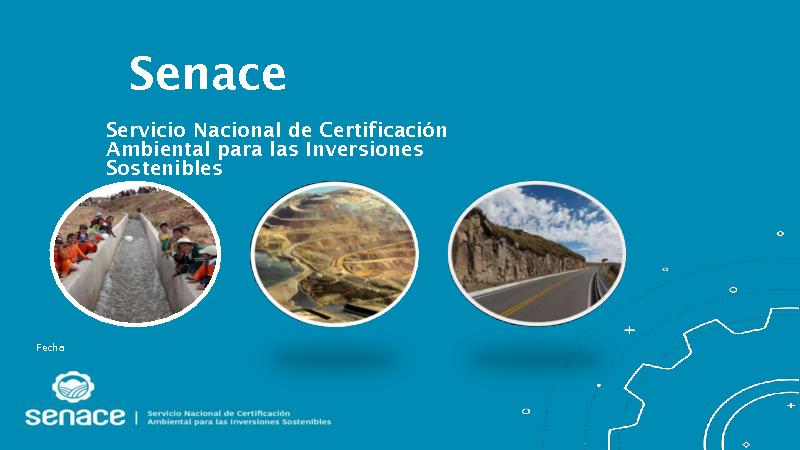 Senace

Servicio Nacional de Certificación Ambiental para las Inversiones Sostenibles

Fecha

senace | Servicio Nacional de Certificación Ambiental para las Inversiones Sostenibles